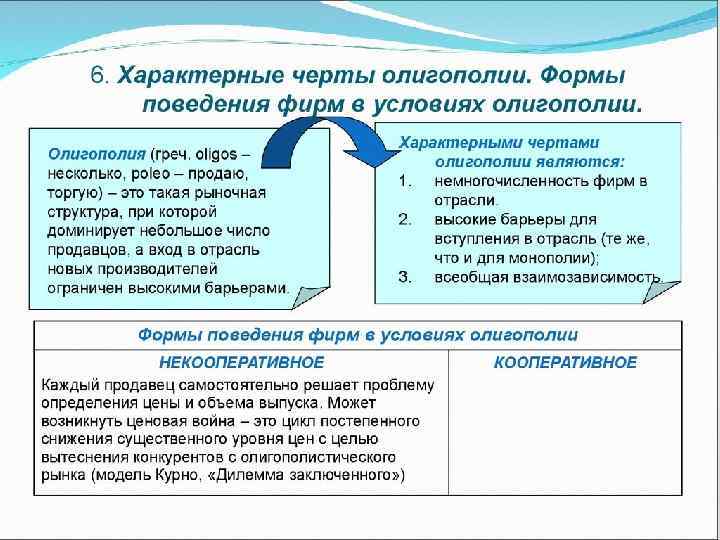 6. Характерные черты олигополии. Формы поведения фирм в условиях олигополии.

Олигополия (греч. oligos – несколько, poleo – продаю, торгую) – это такая рыночная структура, при которой доминирует небольшое число продавцов, а вход в отрасль новых производителей ограничен высокими барьерами.

Характерными чертами олигополии являются:
1. немногочисленность фирм в отрасли.
2. высокие барьеры для вступления в отрасль (те же, что и для монополии);
3. всеобщая взаимозависимость.

| Формы поведения фирм в условиях олигополии | |
|---|---|
| НЕКООПЕРАТИВНОЕ | КООПЕРАТИВНОЕ |
| Каждый продавец самостоятельно решает проблему определения цены и объема выпуска. Может возникнуть ценовая война – это цикл постепенного снижения существенного уровня цен с целью вытеснения конкурентов с олигополистического рынка (модель Курно, «Дилемма заключенного») | |